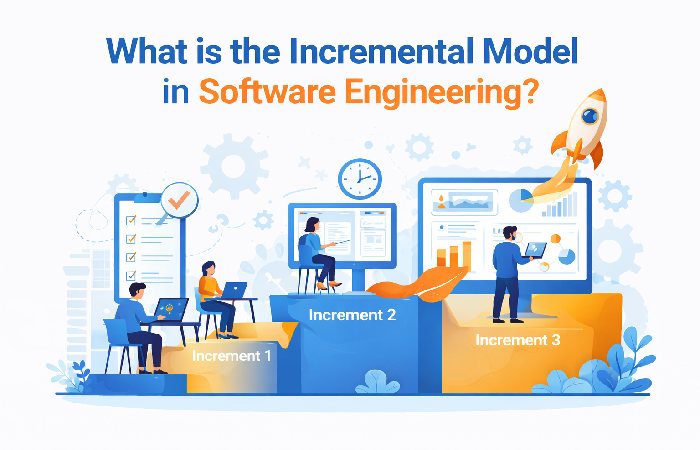 What is the Incremental Model in Software Engineering?

Increment 1

Increment 2

Increment 3